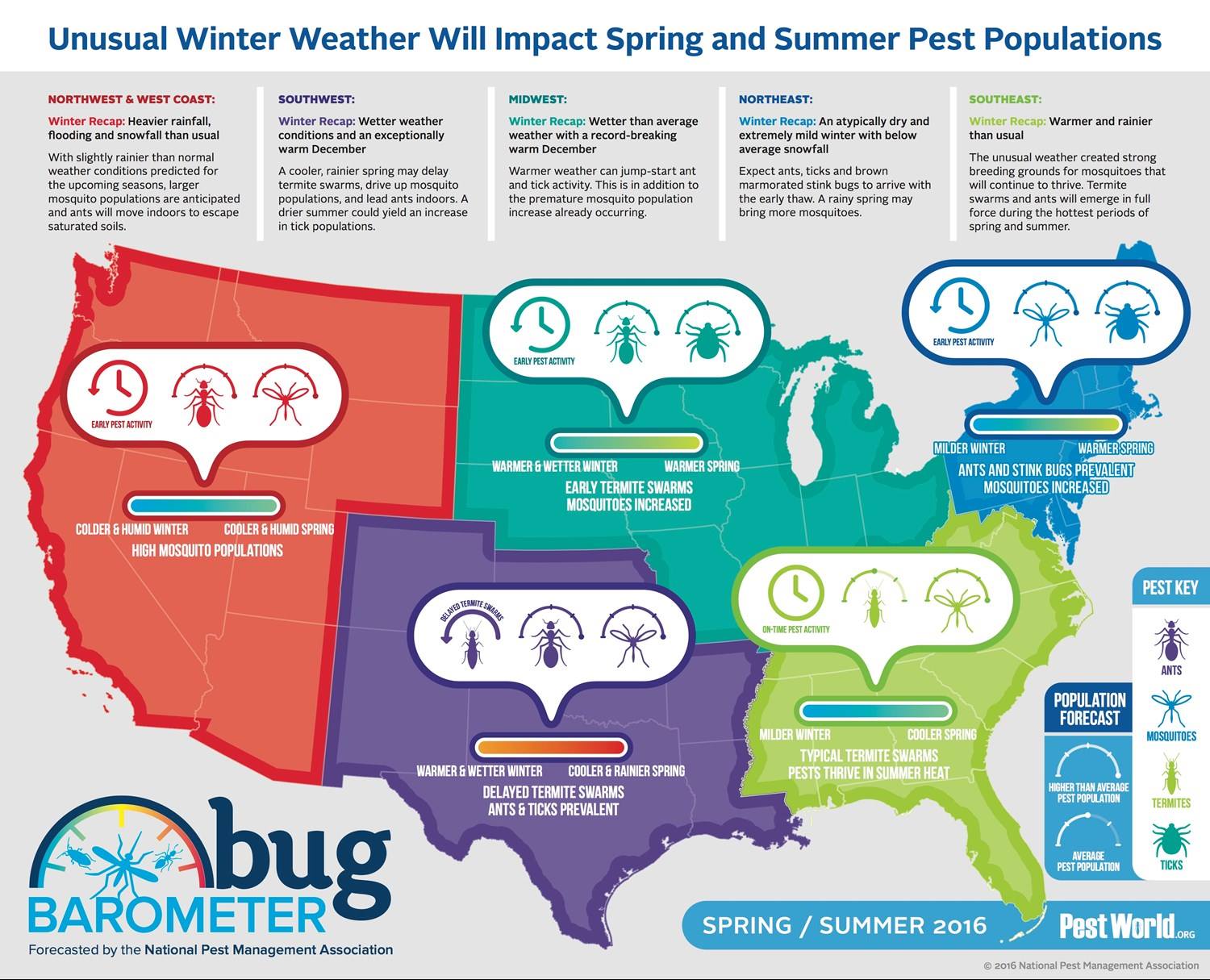 Unusual Winter Weather Will Impact Spring and Summer Pest Populations

NORTHWEST & WEST COAST:

Winter Recap: Heavier rainfall, flooding and snowfall than usual

With slightly rainier than normal weather conditions predicted for the upcoming seasons, larger mosquito populations are anticipated and ants will move indoors to escape saturated soils.

SOUTHWEST:

Winter Recap: Wetter weather conditions and an exceptionally warm December

A cooler, rainier spring may delay termite swarms, drive up mosquito populations, and lead ants indoors. A drier summer could yield an increase in tick populations.

MIDWEST:

Winter Recap: Wetter than average weather with a record-breaking warm December

Warmer weather can jump-start ant and tick activity. This is in addition to the premature mosquito population increase already occurring.

NORTHEAST:

Winter Recap: An atypically dry and extremely mild winter with below average snowfall

Expect ants, ticks and brown marmorated stink bugs to arrive with the early thaw. A rainy spring may bring more mosquitoes.

SOUTHEAST:

Winter Recap: Warmer and rainier than usual

The unusual weather created strong breeding grounds for mosquitoes that will continue to thrive. Termite swarms and ants will emerge in full force during the hottest periods of spring and summer.

EARLY PEST ACTIVITY

COLDER & HUMID WINTER
COOLER & HUMID SPRING
HIGH MOSQUITO POPULATIONS

EARLY PEST ACTIVITY

WARMER & WETTER WINTER
WARMER SPRING
EARLY TERMITE SWARMS
MOSQUITOES INCREASED

EARLY PEST ACTIVITY

MILDER WINTER
WARMER SPRING
ANTS AND STINK BUGS PREVALENT
MOSQUITOES INCREASED

DELAYED TERMITE SWARMS

WARMER & WETTER WINTER
COOLER & RAINIER SPRING
DELAYED TERMITE SWARMS
ANTS & TICKS PREVALENT

ON-TIME PEST ACTIVITY

MILDER WINTER
COOLER SPRING
TYPICAL TERMITE SWARMS
PESTS THRIVE IN SUMMER HEAT

PEST KEY
ANTS
MOSQUITOES
TERMITES
TICKS

POPULATION FORECAST
HIGHER THAN AVERAGE PEST POPULATION
AVERAGE PEST POPULATION

bug BAROMETER
Forecasted by the National Pest Management Association

SPRING / SUMMER 2016
PestWorld.ORG

© 2016 National Pest Management Association